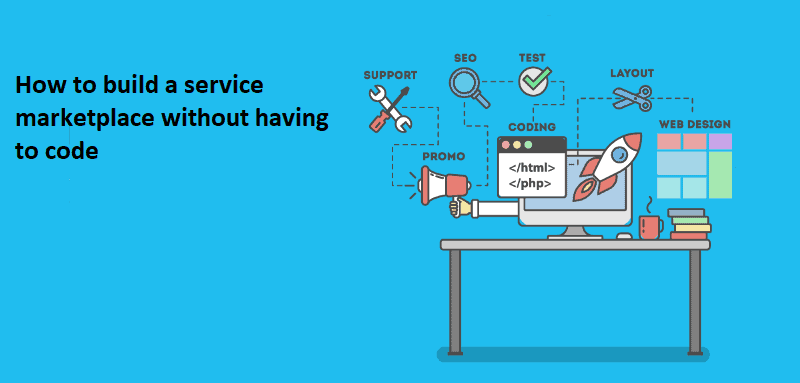 How to build a service marketplace without having to code

SUPPORT

SEO

TEST

LAYOUT

CODING

WEB DESIGN

PROMO

</html>
</php>